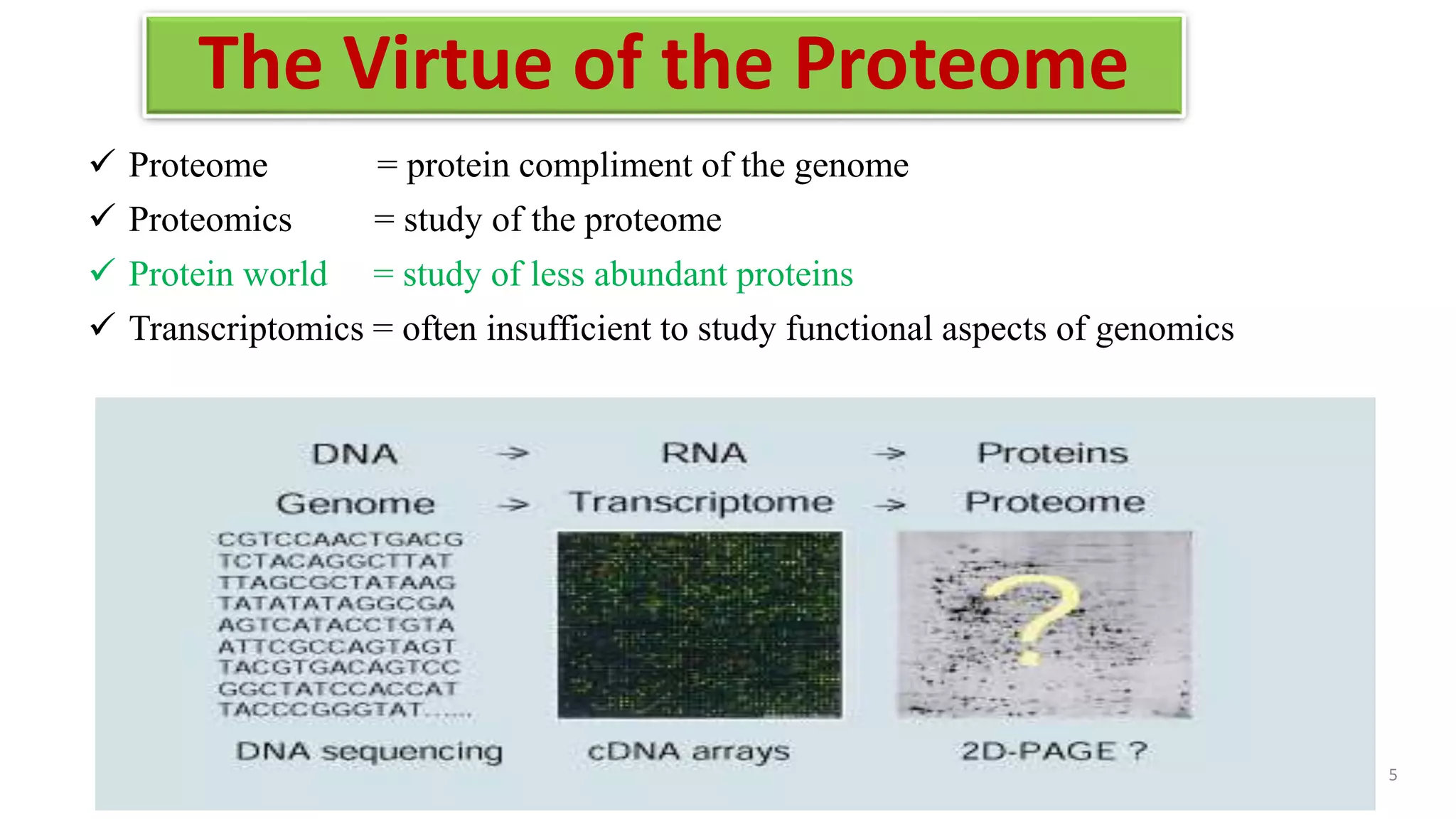 The Virtue of the Proteome

✓ Proteome = protein compliment of the genome
✓ Proteomics = study of the proteome
✓ Protein world = study of less abundant proteins
✓ Transcriptomics = often insufficient to study functional aspects of genomics

DNA → RNA → Proteins
Genome → Transcriptome → Proteome

CGTCCAACTGACG
TCTACAGGCTTAT
TTAGCGCTATAAG
TATATATAGGCGA
AGTCATACCTGTA
ATTCGCCAGTAGT
TACGTGACAGTCC
GGCTATCCACCAT
TACCCGGGTAT......

?

DNA sequencing cDNA arrays 2D-PAGE ?

5